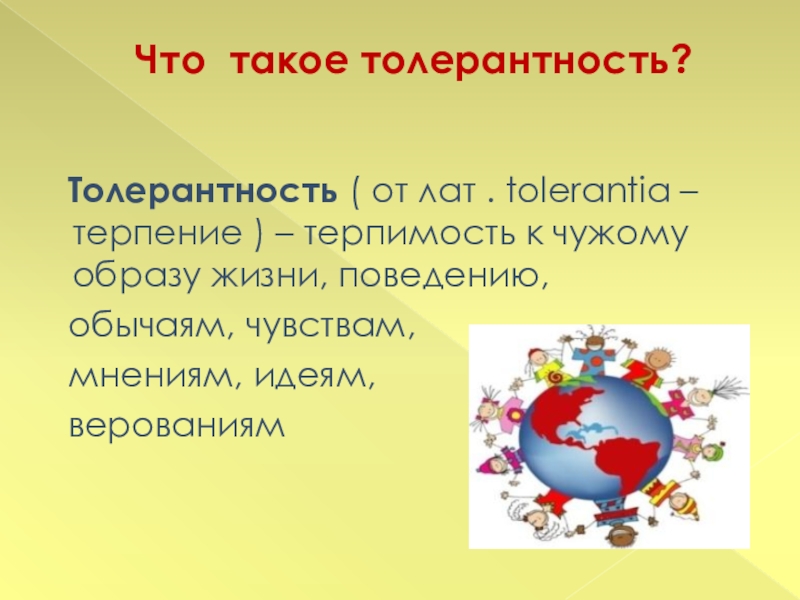 Что такое толерантность?

Толерантность ( от лат . tolerantia – терпение ) – терпимость к чужому образу жизни, поведению,

обычаям, чувствам,

мнениям, идеям,

верованиям